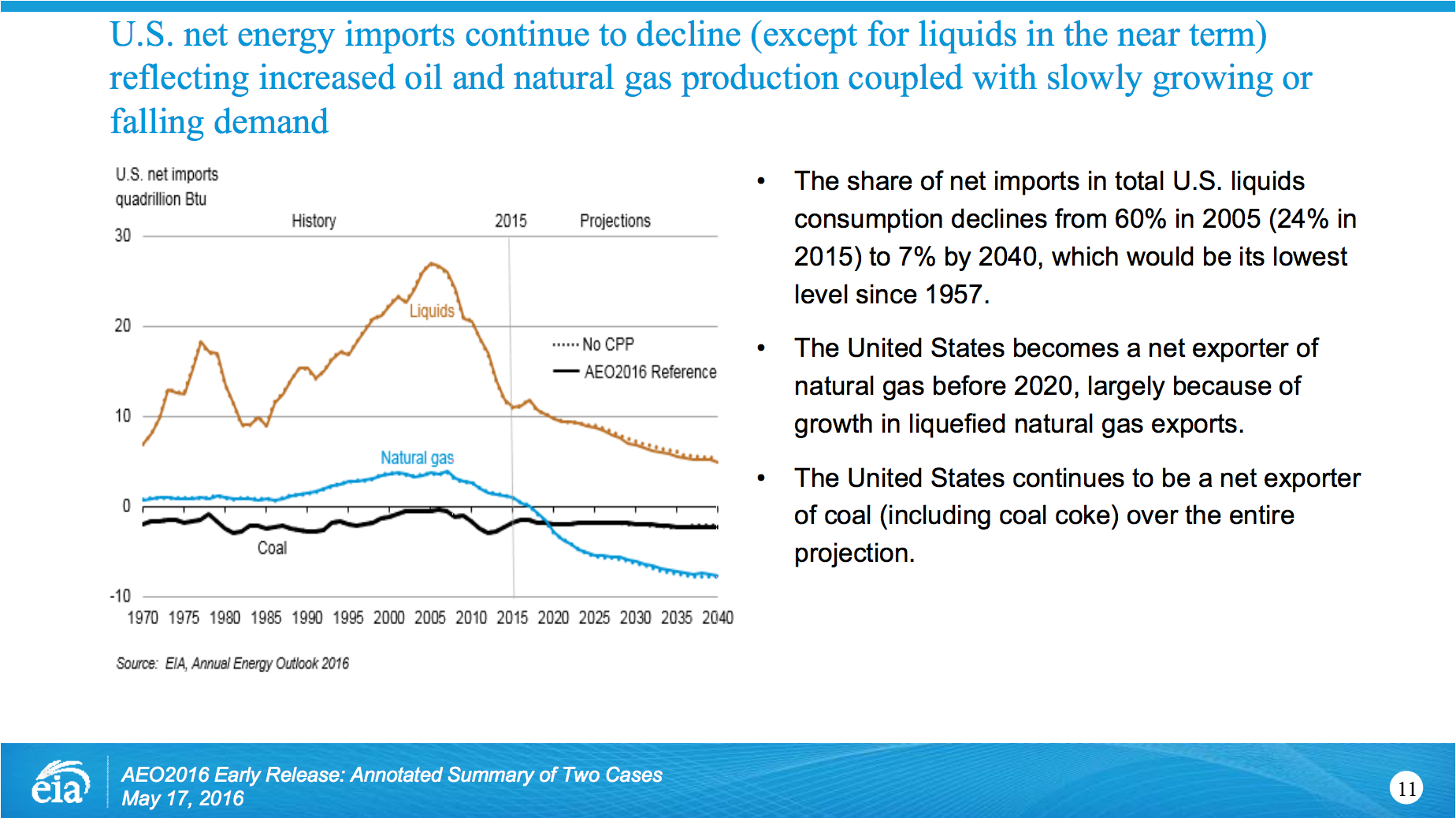 U.S. net energy imports continue to decline (except for liquids in the near term) reflecting increased oil and natural gas production coupled with slowly growing or falling demand

U.S. net imports
quadrillion Btu

History

2015

Projections

30

20

10

0

-10

Liquids

No CPP

AEO2016 Reference

Natural gas

Coal

1970 1975 1980 1985 1990 1995 2000 2005 2010 2015 2020 2025 2030 2035 2040

Source: EIA, Annual Energy Outlook 2016

• The share of net imports in total U.S. liquids consumption declines from 60% in 2005 (24% in 2015) to 7% by 2040, which would be its lowest level since 1957.

• The United States becomes a net exporter of natural gas before 2020, largely because of growth in liquefied natural gas exports.

• The United States continues to be a net exporter of coal (including coal coke) over the entire projection.

eia

AEO2016 Early Release: Annotated Summary of Two Cases
May 17, 2016

11